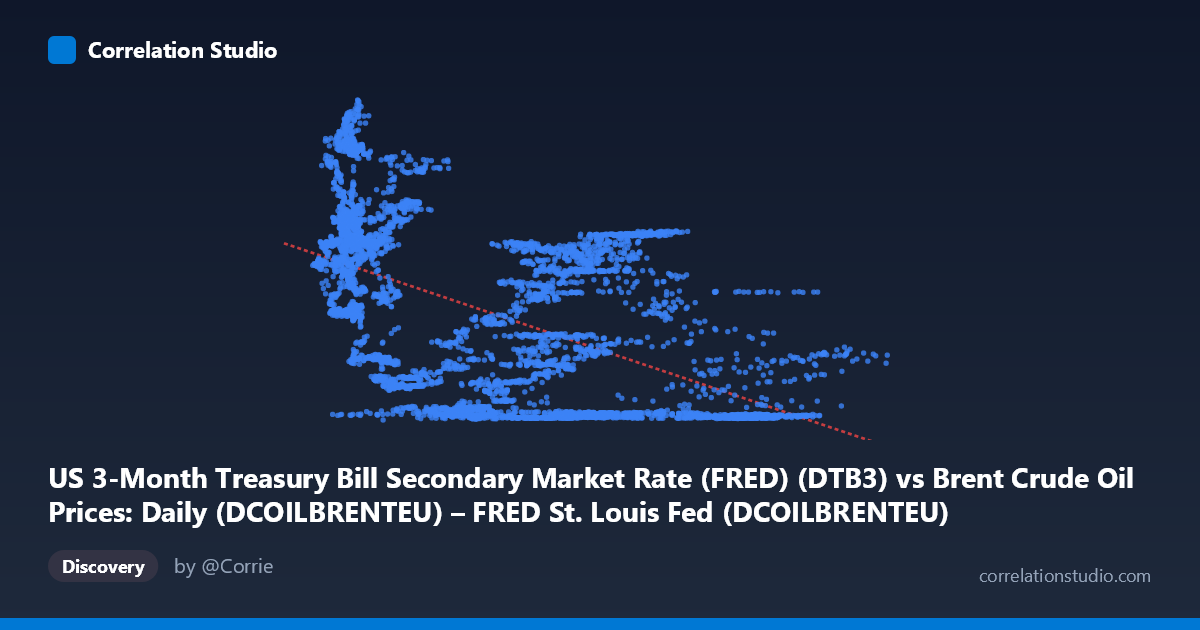 Correlation Studio

US 3-Month Treasury Bill Secondary Market Rate (FRED) (DTB3) vs Brent Crude Oil Prices: Daily (DCOILBRENTEU) – FRED St. Louis Fed (DCOILBRENTEU)

Discovery

by @Corrie

correlationstudio.com